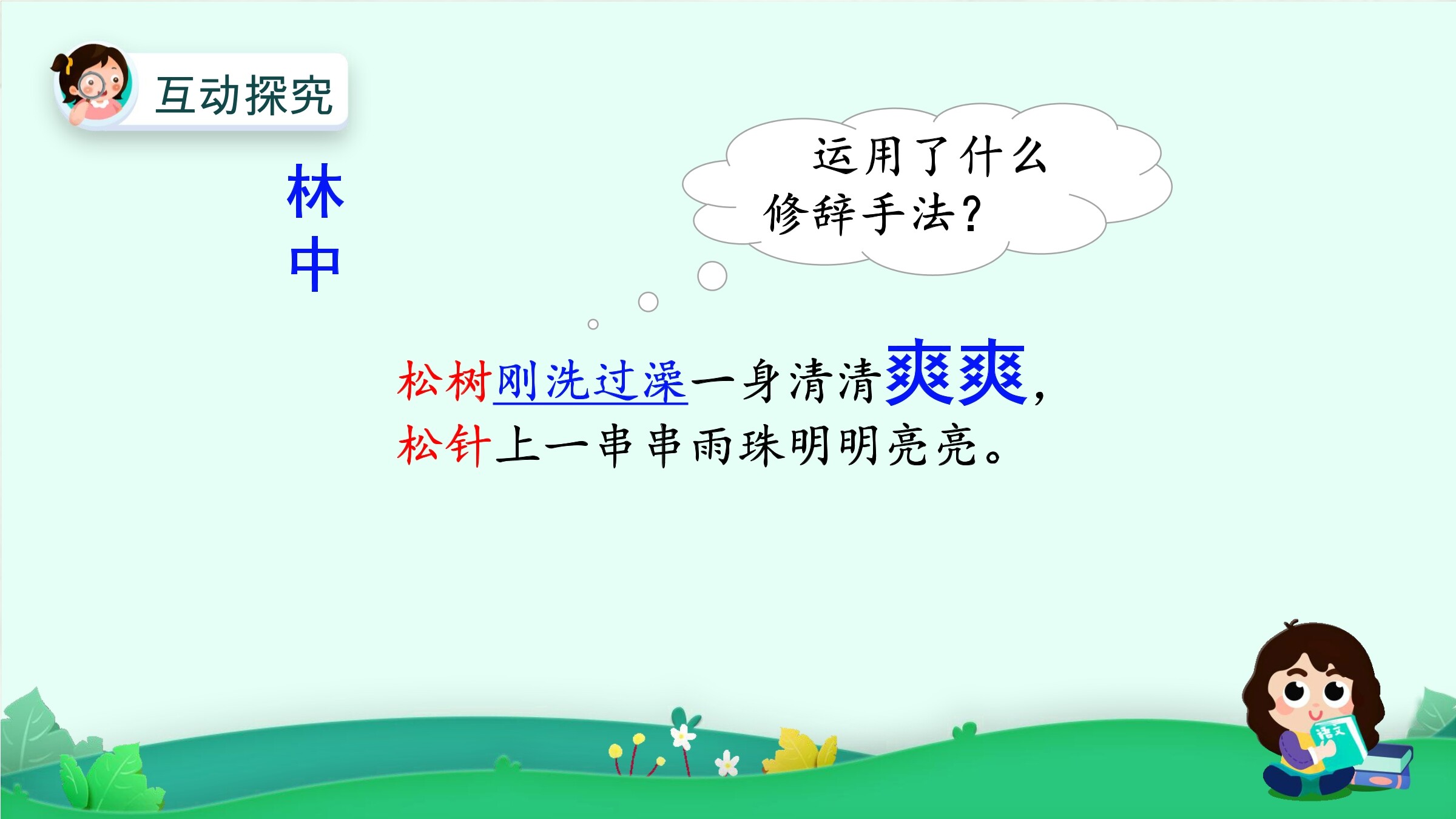 互动探究

林中

运用了什么修辞手法？

松树刚洗过澡一身清清爽爽，
松针上一串串雨珠明明亮亮。

语文